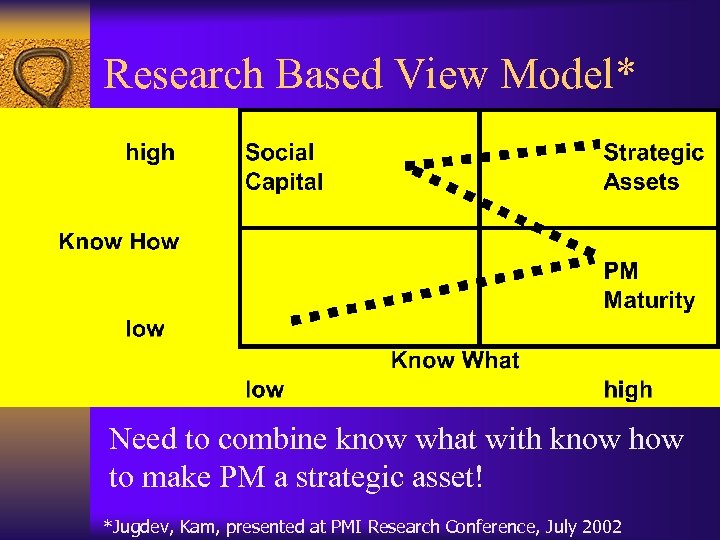 Research Based View Model*

high

Know How

low

Social Capital

Strategic Assets

PM Maturity

Know What

low

high

Need to combine know what with know how to make PM a strategic asset!

*Jugdev, Kam, presented at PMI Research Conference, July 2002